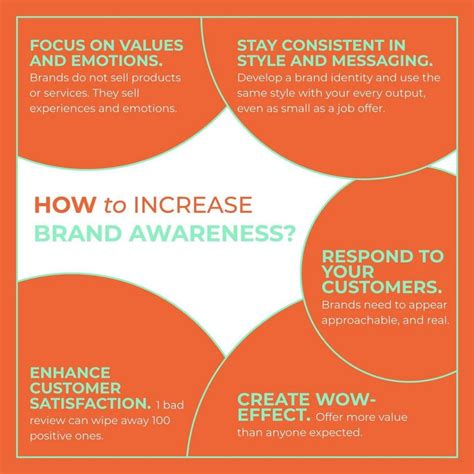 FOCUS ON VALUES AND EMOTIONS.
Brands do not sell products or services. They sell experiences and emotions.

STAY CONSISTENT IN STYLE AND MESSAGING.
Develop a brand identity and use the same style with your every output, even as small as a job offer.

HOW to INCREASE BRAND AWARENESS?

RESPOND TO YOUR CUSTOMERS.
Brands need to appear approachable, and real.

ENHANCE CUSTOMER SATISFACTION. 1 bad review can wipe away 100 positive ones.

CREATE WOW-EFFECT. Offer more value than anyone expected.